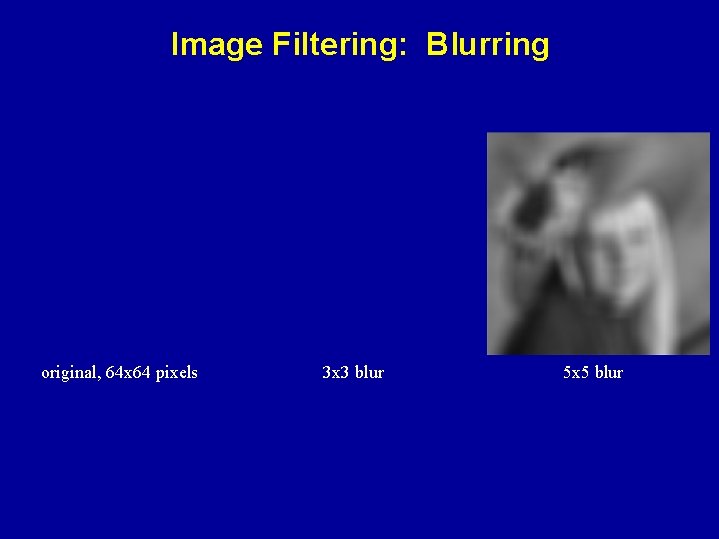 Image Filtering:  Blurring

original, 64x64 pixels

3x3 blur

5x5 blur